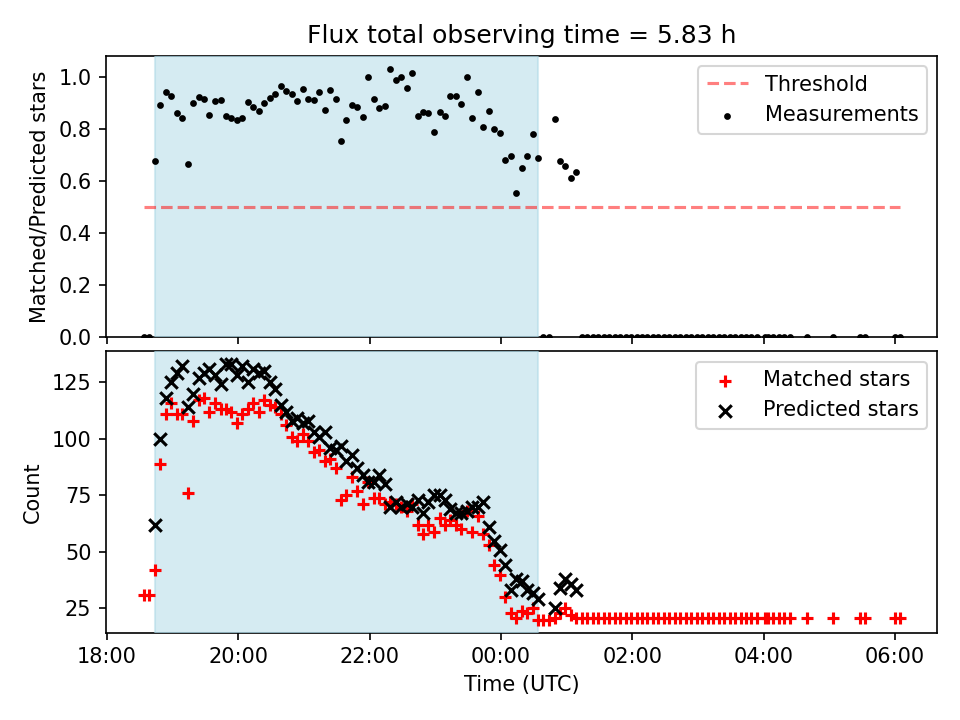 Flux total observing time = 5.83 h

Matched/Predicted stars

1.0
0.8
0.6
0.4
0.2
0.0

Threshold
Measurements

Count

125
100
75
50
25

Matched stars
Predicted stars

18:00
20:00
22:00
00:00
02:00
04:00
06:00

Time (UTC)